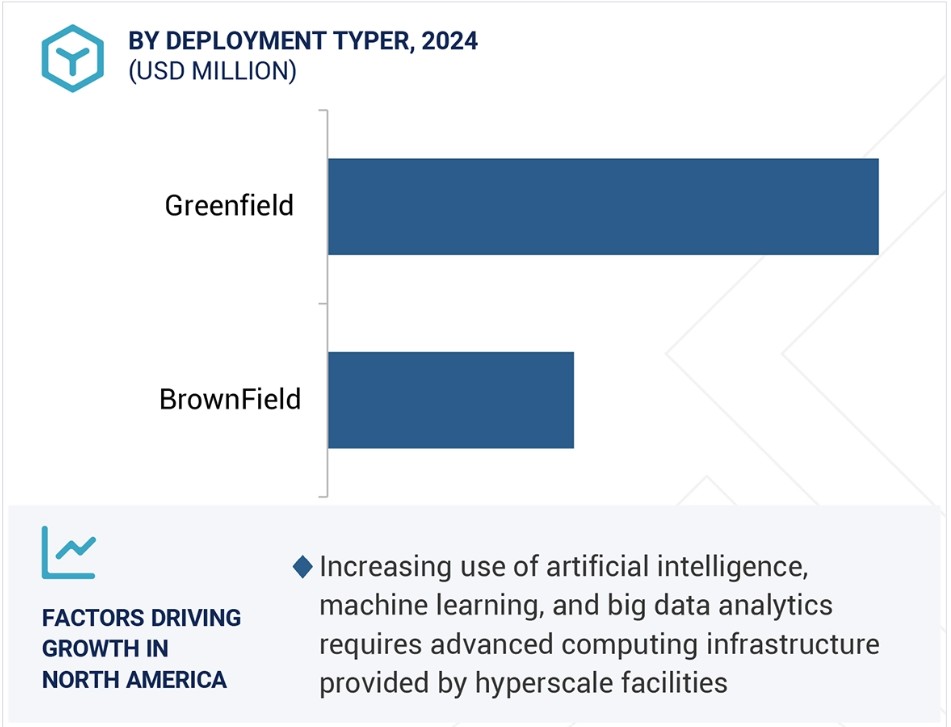 BY DEPLOYMENT TYPER, 2024
(USD MILLION)

Greenfield

BrownField

FACTORS DRIVING GROWTH IN NORTH AMERICA

Increasing use of artificial intelligence, machine learning, and big data analytics requires advanced computing infrastructure provided by hyperscale facilities